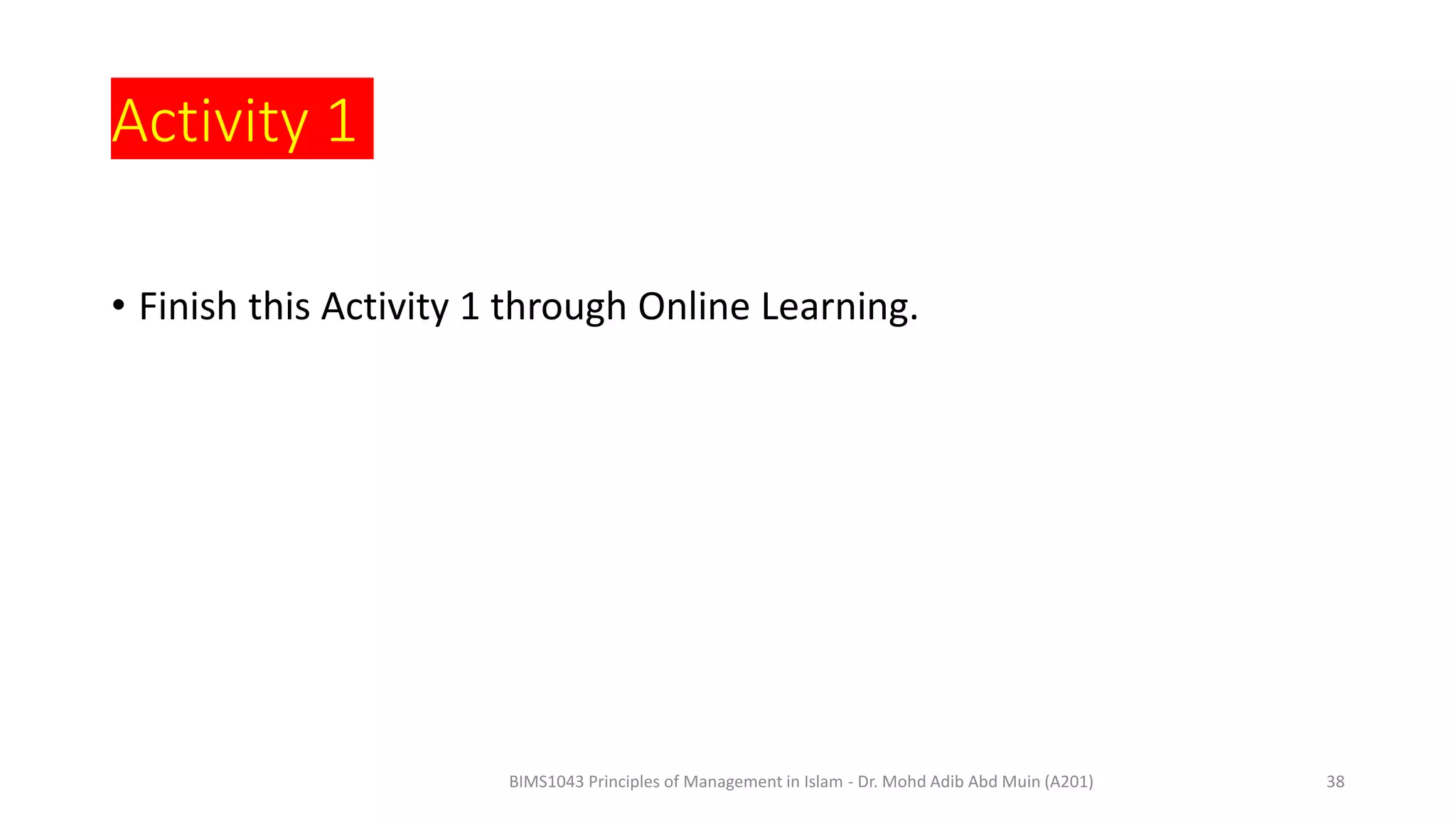 Activity 1

• Finish this Activity 1 through Online Learning.

BIMS1043 Principles of Management in Islam - Dr. Mohd Adib Abd Muin (A201)

38